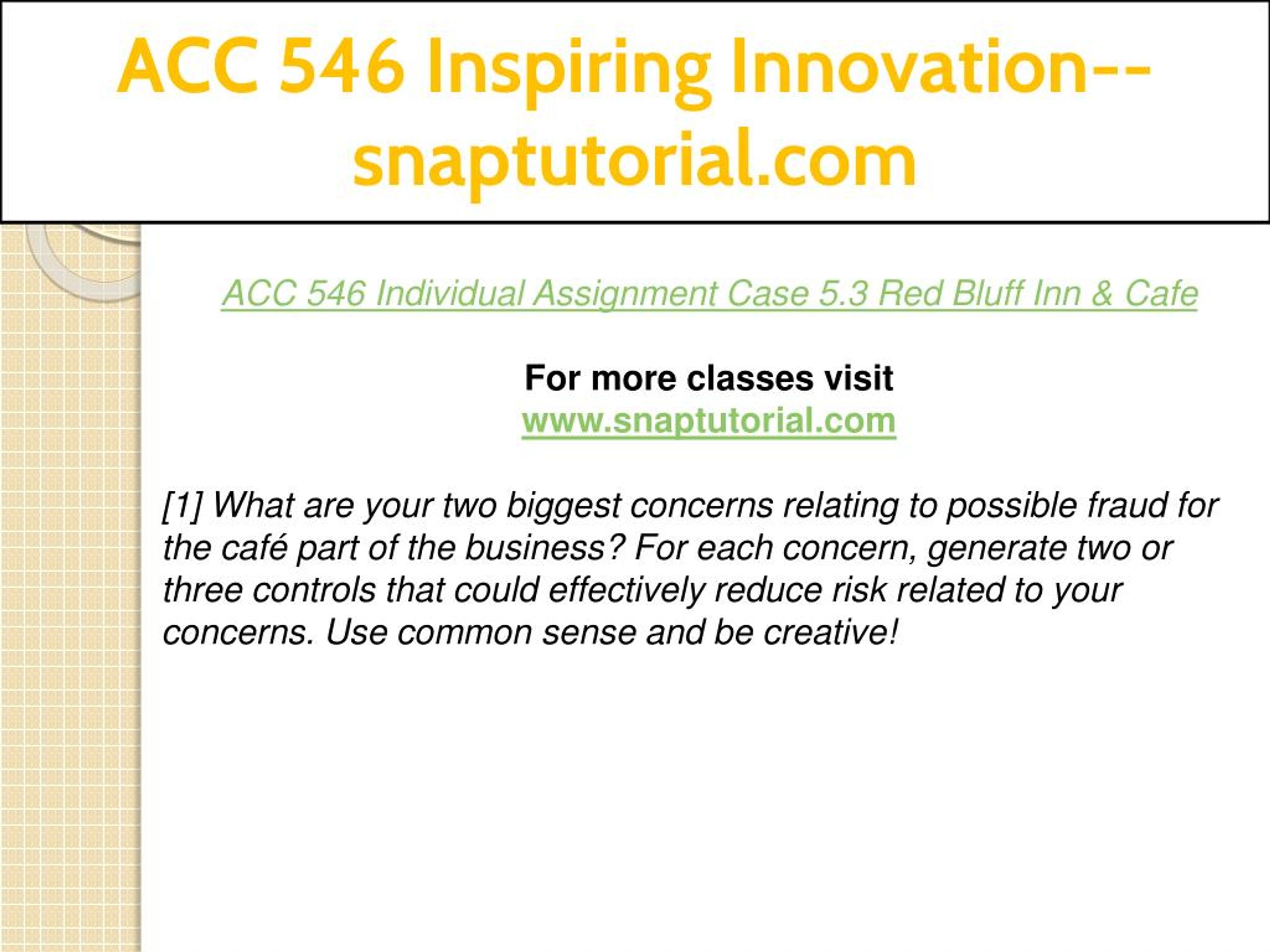 ACC 546 Inspiring Innovation--snaptutorial.com

ACC 546 Individual Assignment Case 5.3 Red Bluff Inn & Cafe

For more classes visit
www.snaptutorial.com

[1] What are your two biggest concerns relating to possible fraud for the café part of the business? For each concern, generate two or three controls that could effectively reduce risk related to your concerns. Use common sense and be creative!